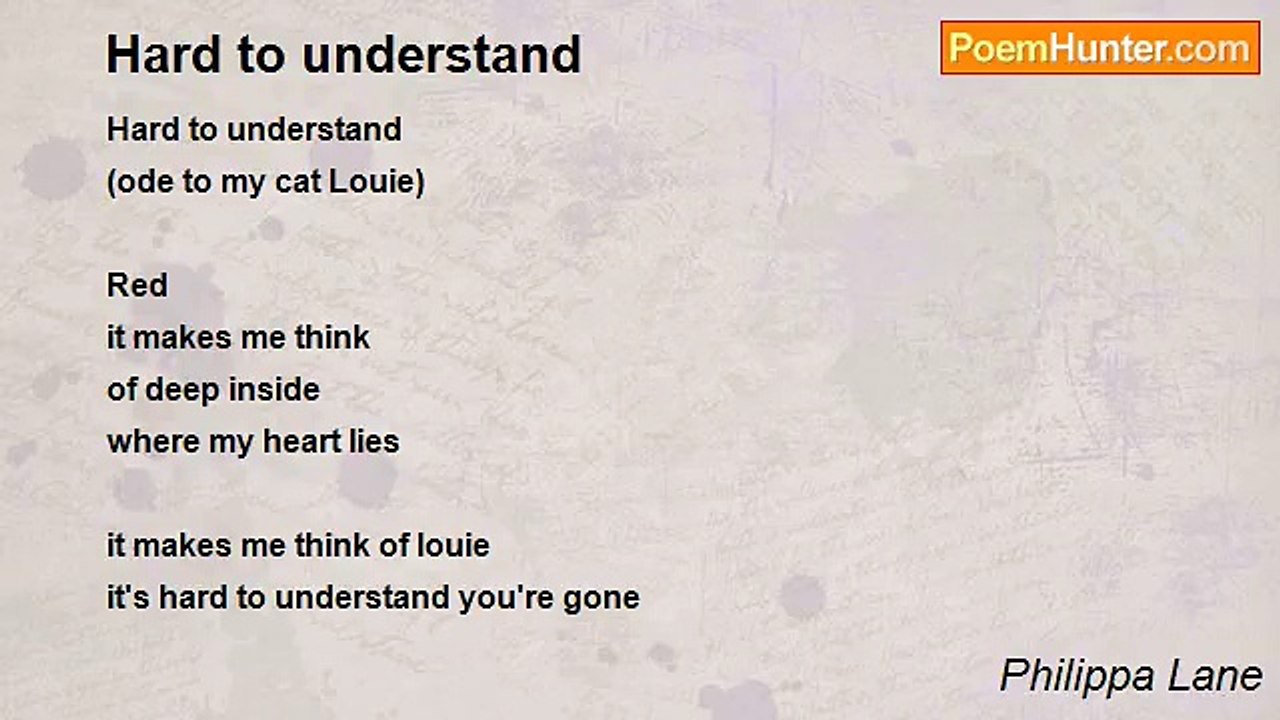 Hard to understand

PoemHunter.com

Hard to understand
(ode to my cat Louie)

Red
it makes me think
of deep inside
where my heart lies

it makes me think of louie
it's hard to understand you're gone

Philippa Lane